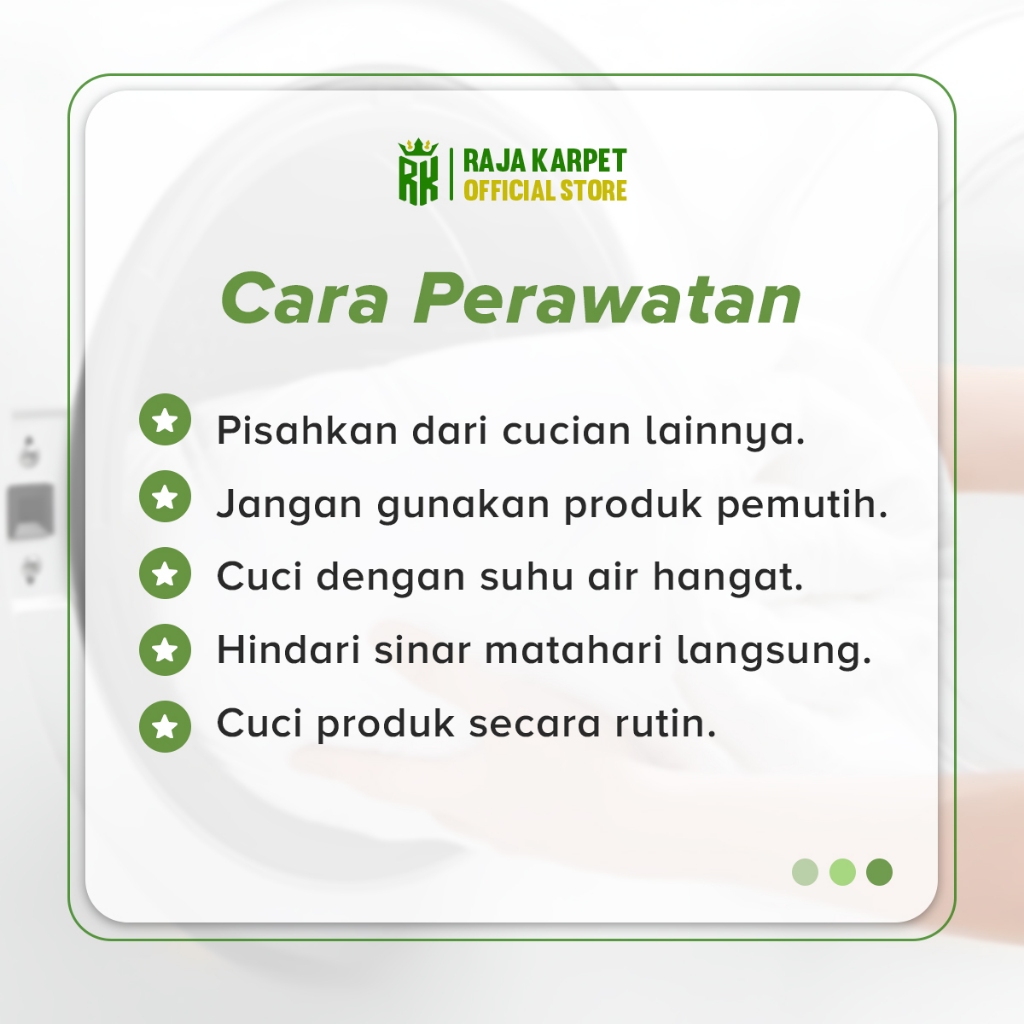 RK RAJA KARPET
OFFICIAL STORE

Cara Perawatan

Pisahkan dari cucian lainnya.
Jangan gunakan produk pemutih.
Cuci dengan suhu air hangat.
Hindari sinar matahari langsung.
Cuci produk secara rutin.